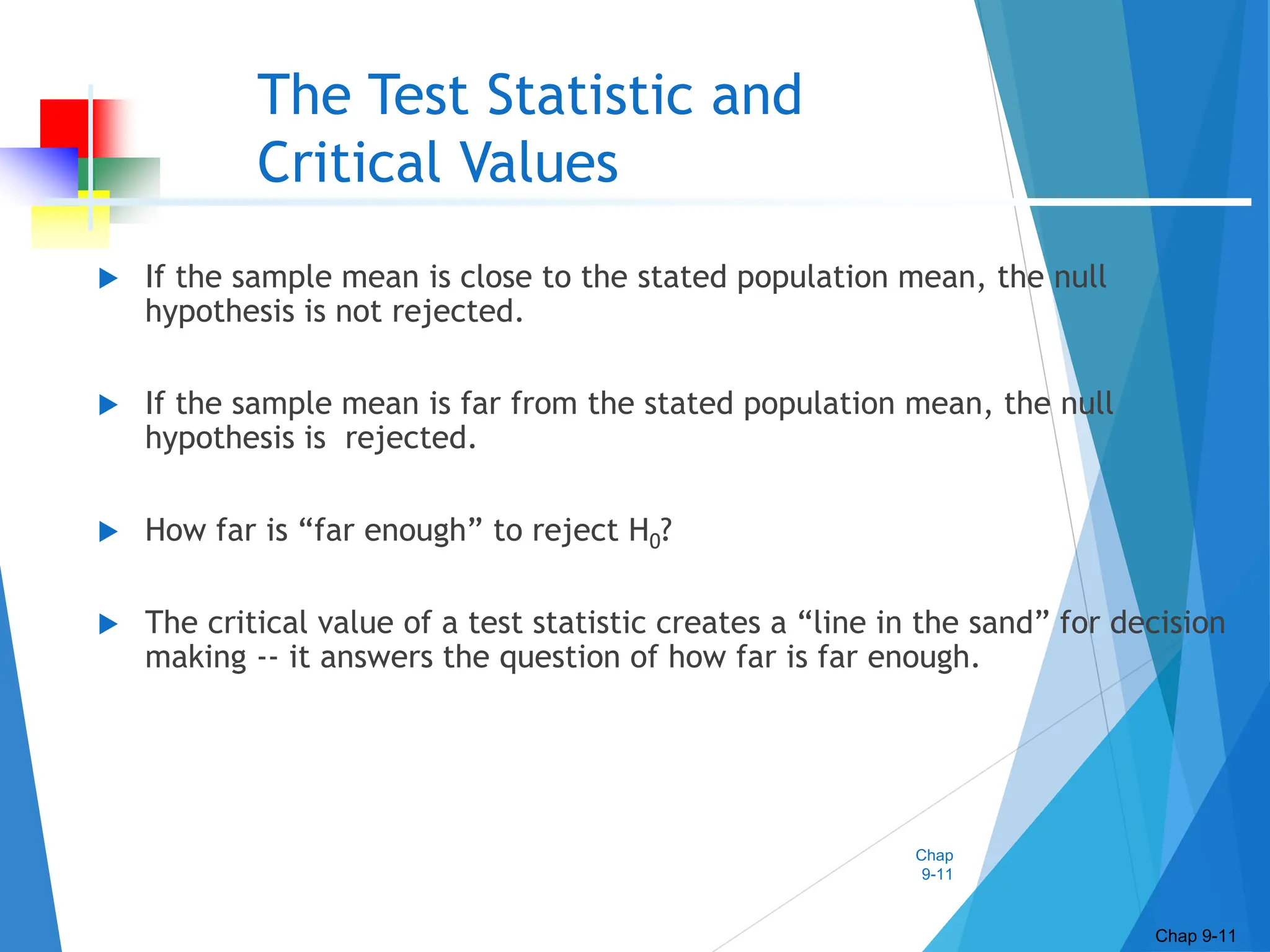 The Test Statistic and Critical Values

If the sample mean is close to the stated population mean, the null hypothesis is not rejected.

If the sample mean is far from the stated population mean, the null hypothesis is  rejected.

How far is “far enough” to reject $H_0$?

The critical value of a test statistic creates a “line in the sand” for decision making -- it answers the question of how far is far enough.

Chap 9-11

Chap 9-11